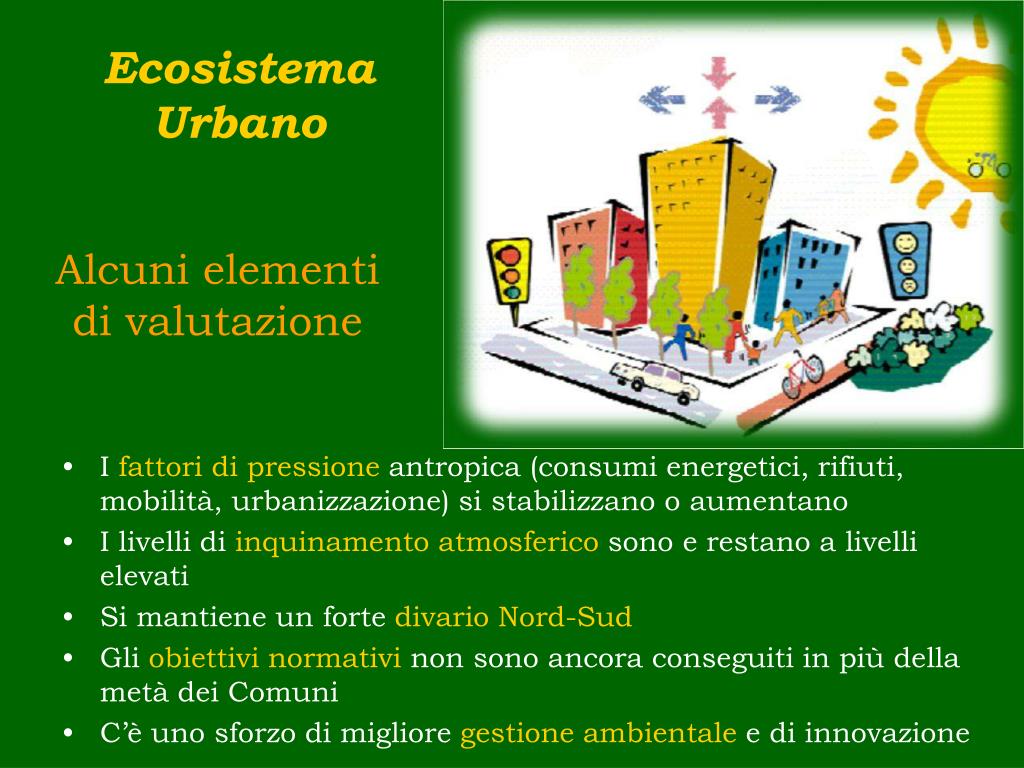 Ecosistema Urbano

Alcuni elementi di valutazione

• I fattori di pressione antropica (consumi energetici, rifiuti, mobilità, urbanizzazione) si stabilizzano o aumentano
• I livelli di inquinamento atmosferico sono e restano a livelli elevati
• Si mantiene un forte divario Nord-Sud
• Gli obiettivi normativi non sono ancora conseguiti in più della metà dei Comuni
• C'è uno sforzo di migliore gestione ambientale e di innovazione